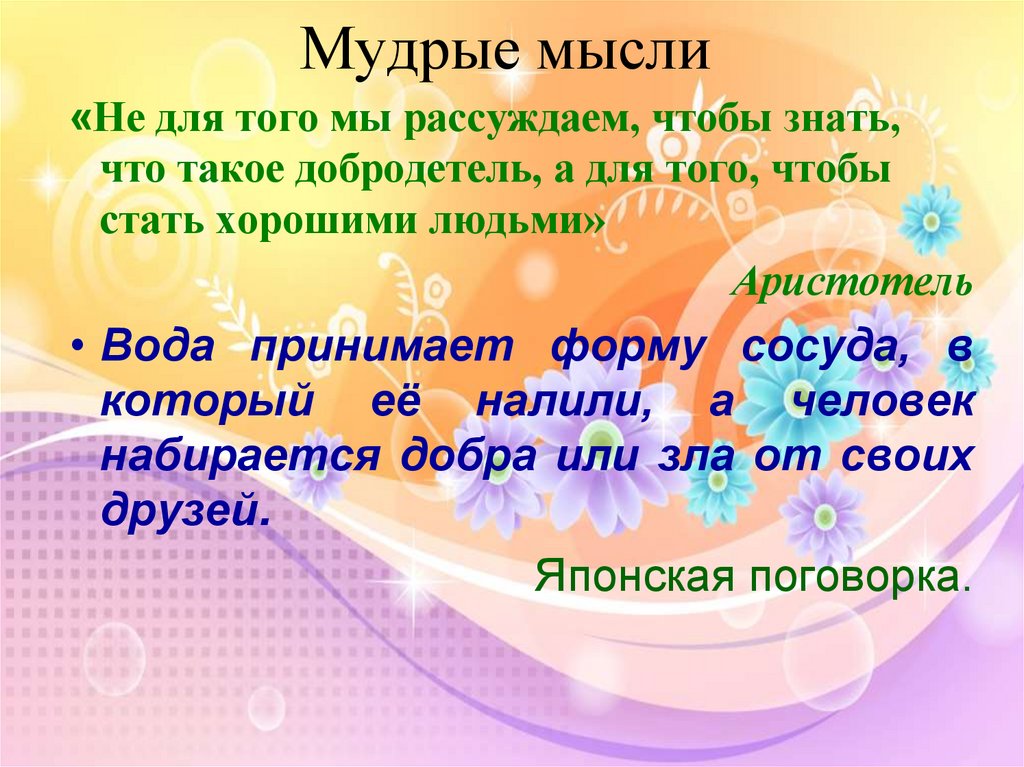 Мудрые мысли

«Не для того мы рассуждаем, чтобы знать, что такое добродетель, а для того, чтобы стать хорошими людьми»

Аристотель

• Вода принимает форму сосуда, в который её налили, а человек набирается добра или зла от своих друзей.

Японская поговорка.